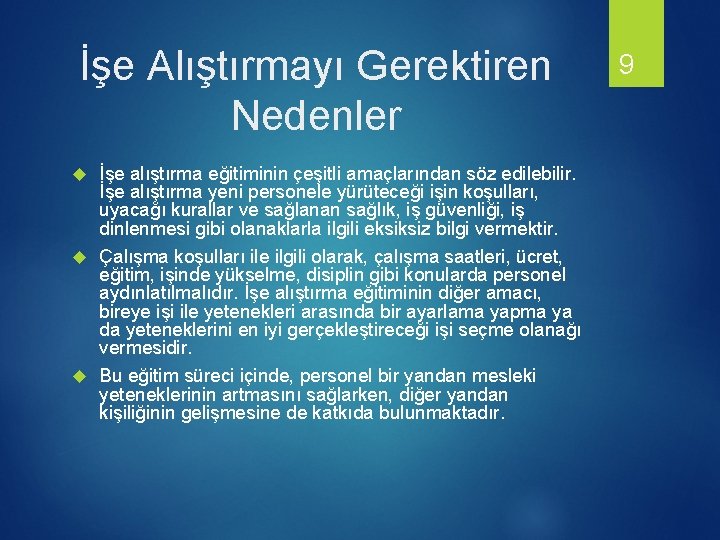 İşe Alıştırmayı Gerektiren Nedenler

9

İşe alıştırma eğitiminin çeşitli amaçlarından söz edilebilir. İşe alıştırma yeni personele yürüteceği işin koşulları, uyacağı kurallar ve sağlanan sağlık, iş güvenliği, iş dinlenmesi gibi olanaklarla ilgili eksiksiz bilgi vermektir.

Çalışma koşulları ile ilgili olarak, çalışma saatleri, ücret, eğitim, işinde yükselme, disiplin gibi konularda personel aydınlatılmalıdır. İşe alıştırma eğitiminin diğer amacı, bireye işi ile yetenekleri arasında bir ayarlama yapma ya da yeteneklerini en iyi gerçekleştireceği işi seçme olanağı vermesidir.

Bu eğitim süreci içinde, personel bir yandan mesleki yeteneklerinin artmasını sağlarken, diğer yandan kişiliğinin gelişmesine de katkıda bulunmaktadır.